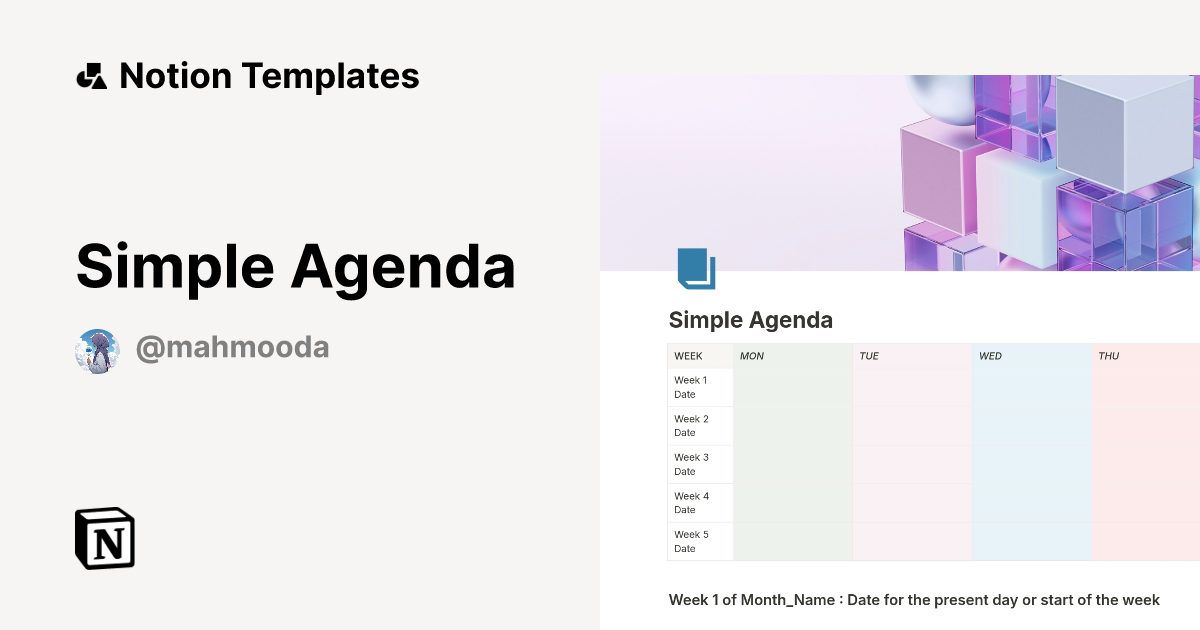 Notion Templates

Simple Agenda

@mahmooda

N

Simple Agenda

| WEEK | MON | TUE | WED | THU |
|---|---|---|---|---|
| Week 1 Date | | | | |
| Week 2 Date | | | | |
| Week 3 Date | | | | |
| Week 4 Date | | | | |
| Week 5 Date | | | | |

Week 1 of Month_Name : Date for the present day or start of the week